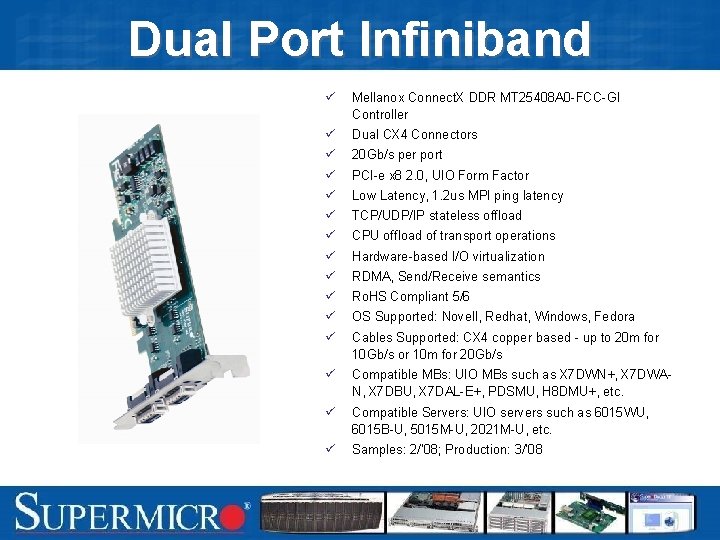 Dual Port Infiniband

✓ Mellanox ConnectX DDR MT25408A0-FCC-GI Controller
✓ Dual CX4 Connectors
✓ 20Gb/s per port
✓ PCI-e x8 2.0, UIO Form Factor
✓ Low Latency, 1.2us MPI ping latency
✓ TCP/UDP/IP stateless offload
✓ CPU offload of transport operations
✓ Hardware-based I/O virtualization
✓ RDMA, Send/Receive semantics
✓ RoHS Compliant 5/6
✓ OS Supported: Novell, Redhat, Windows, Fedora
✓ Cables Supported: CX4 copper based - up to 20m for 10Gb/s or 10m for 20Gb/s
✓ Compatible MBs: UIO MBs such as X7DWN+, X7DWA-N, X7DBU, X7DAL-E+, PDSMU, H8DMU+, etc.
✓ Compatible Servers: UIO servers such as 6015WU, 6015B-U, 5015M-U, 2021M-U, etc.
✓ Samples: 2/'08; Production: 3/'08

SUPERMICRO®